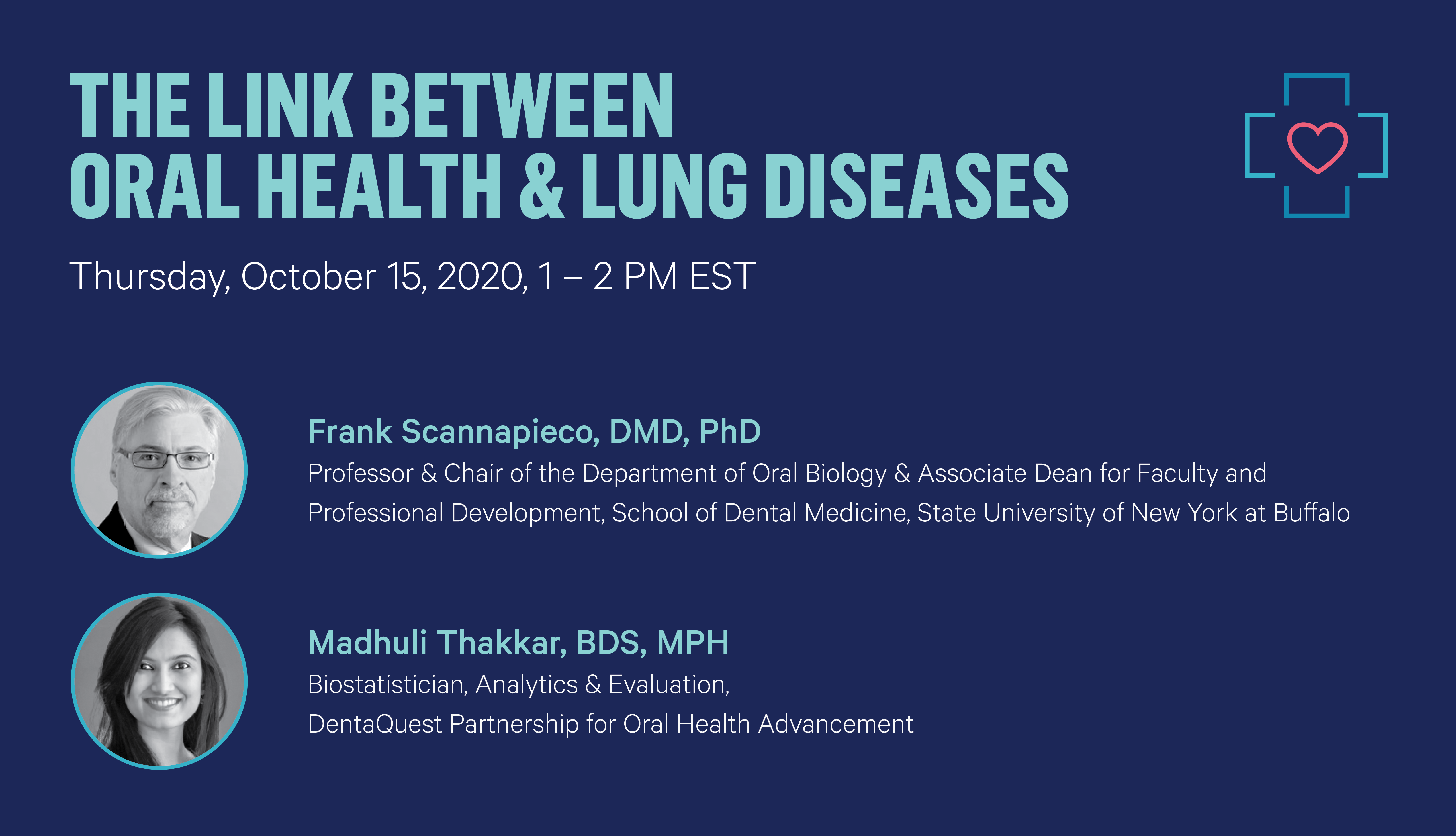 THE LINK BETWEEN
ORAL HEALTH & LUNG DISEASES

Thursday, October 15, 2020, 1 – 2 PM EST

Frank Scannapieco, DMD, PhD
Professor & Chair of the Department of Oral Biology & Associate Dean for Faculty and Professional Development, School of Dental Medicine, State University of New York at Buffalo

Madhuli Thakkar, BDS, MPH
Biostatistician, Analytics & Evaluation,
DentaQuest Partnership for Oral Health Advancement